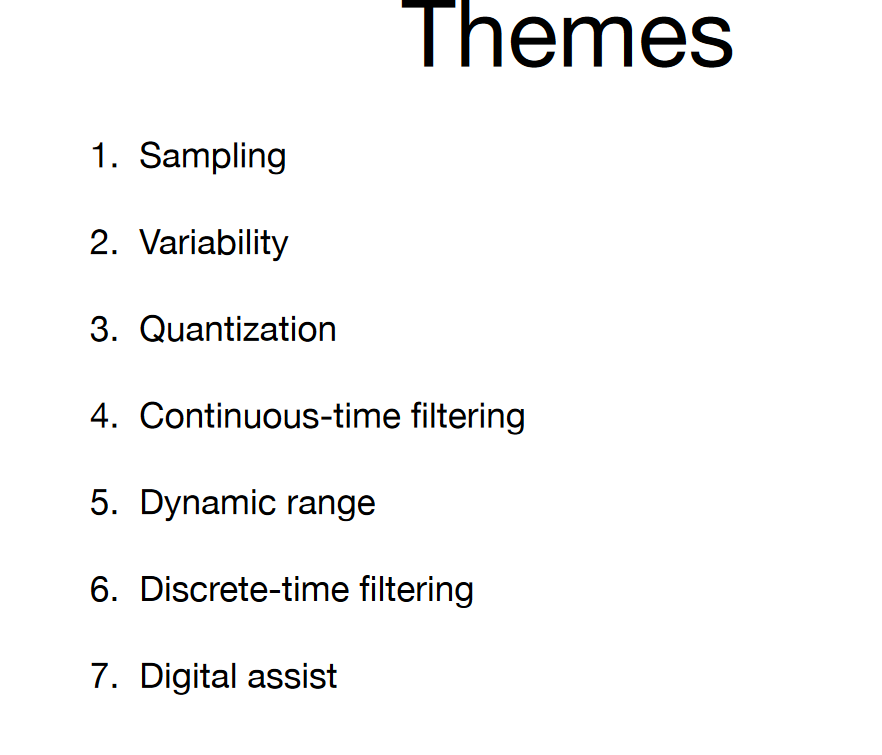 Themes

1. Sampling
2. Variability
3. Quantization
4. Continuous-time filtering
5. Dynamic range
6. Discrete-time filtering
7. Digital assist